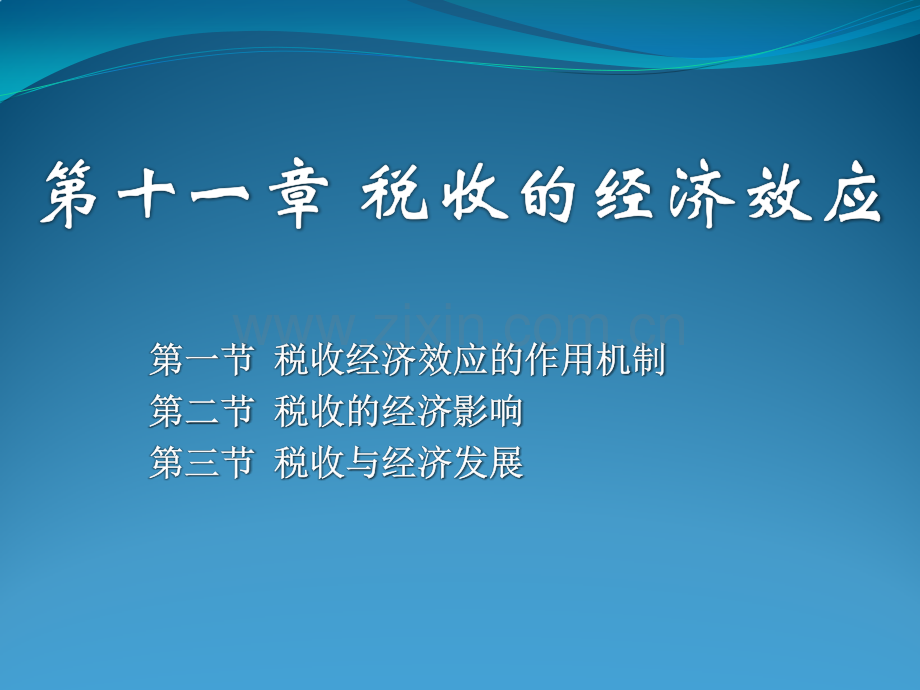 第十一章 税收的经济效应

www.zixin.com.cn

第一节 税收经济效应的作用机制
第二节 税收的经济影响
第三节 税收与经济发展